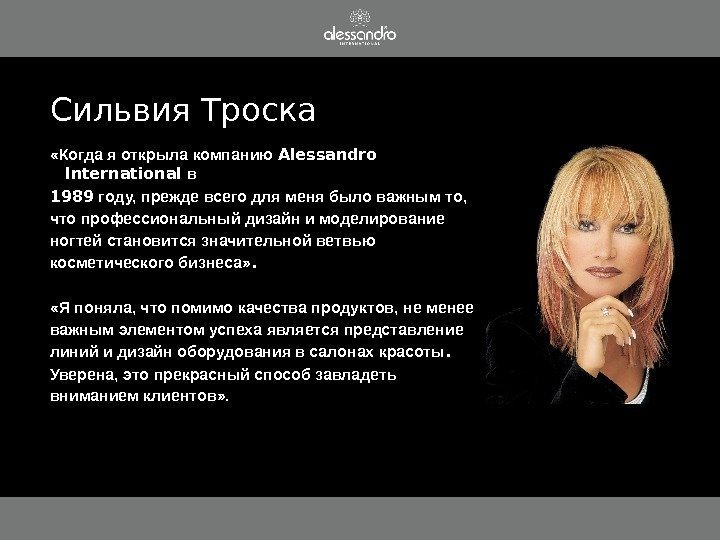 alessandro
INTERNATIONAL

Сильвия Троска

«Когда я открыла компанию Alessandro International в 1989 году, прежде всего для меня было важным то, что профессиональный дизайн и моделирование ногтей становится значительной ветвью косметического бизнеса».

«Я поняла, что помимо качества продуктов, не менее важным элементом успеха является представление линий и дизайн оборудования в салонах красоты. Уверена, это прекрасный способ завладеть вниманием клиентов».